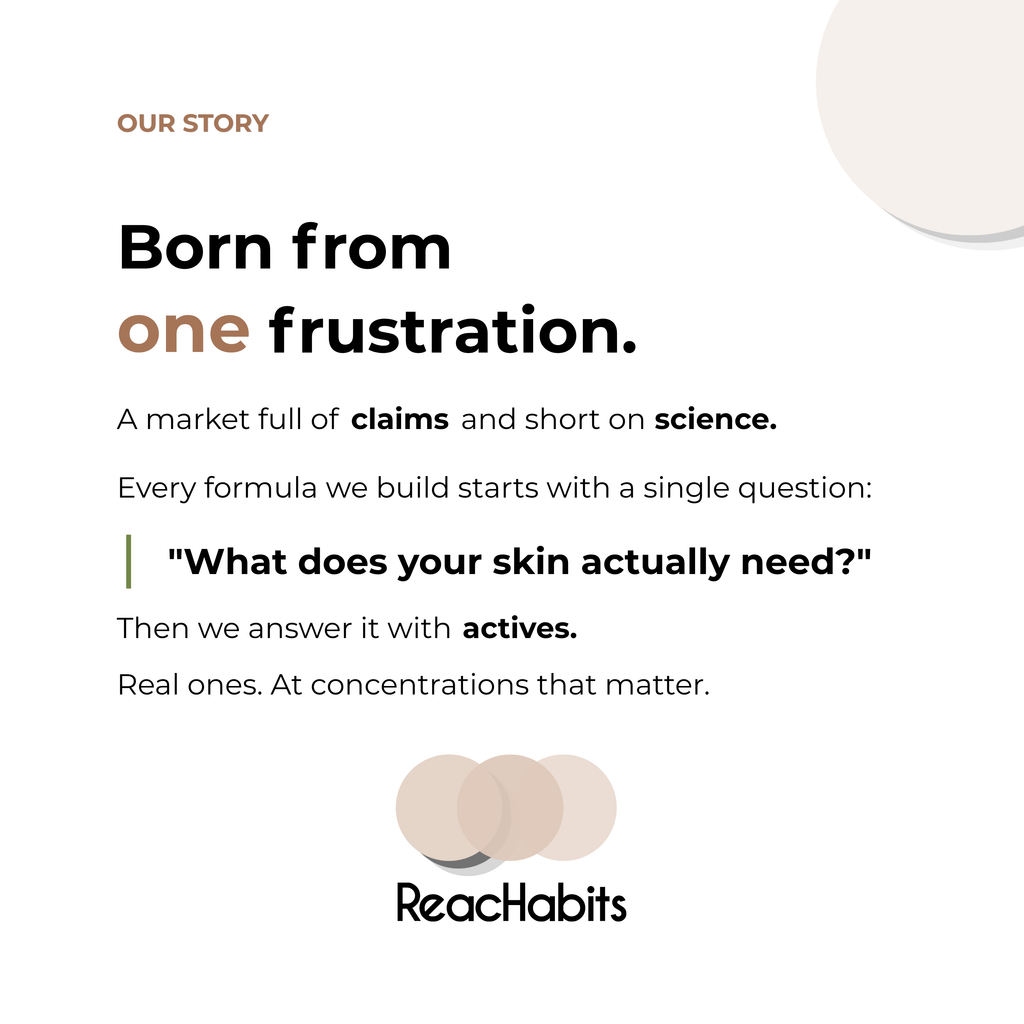 OUR STORY

Born from
one frustration.

A market full of claims and short on science.

Every formula we build starts with a single question:

"What does your skin actually need?"

Then we answer it with actives.

Real ones. At concentrations that matter.

ReacHabits